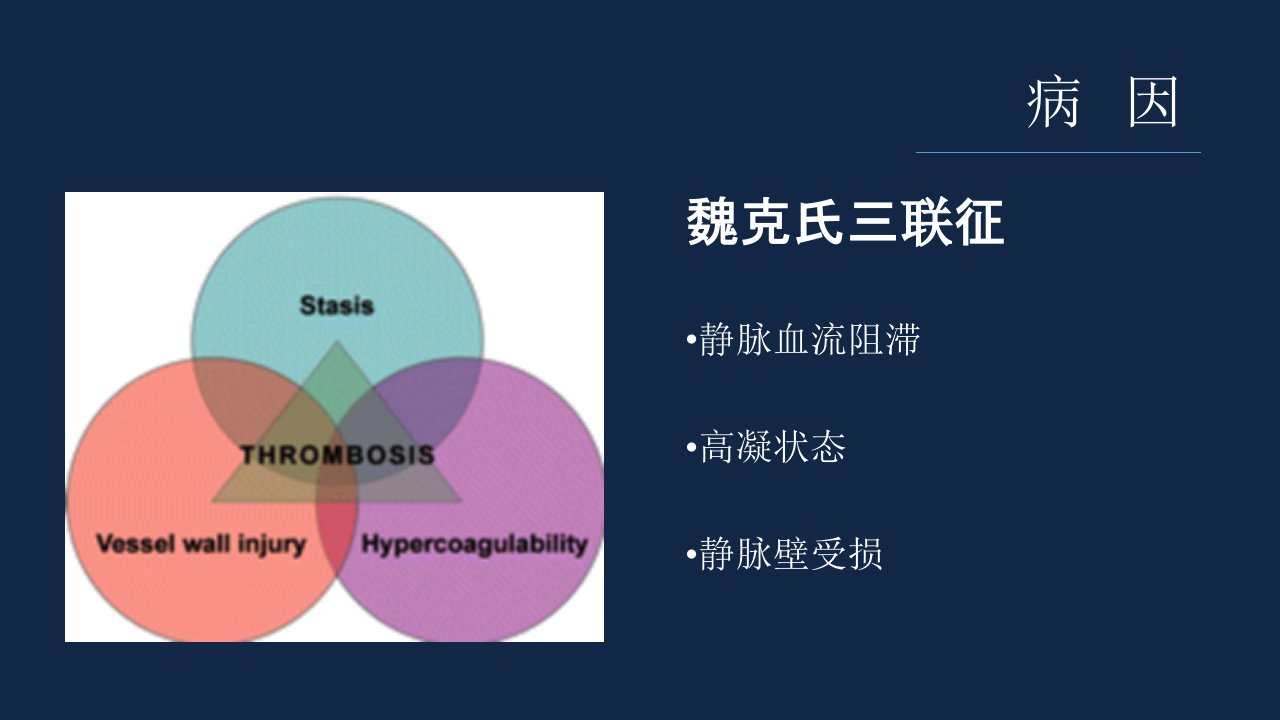 病 因

Stasis

THROMBOSIS

Vessel wall injury

Hypercoagulability

魏克氏三联征

•静脉血流阻滞

•高凝状态

•静脉壁受损